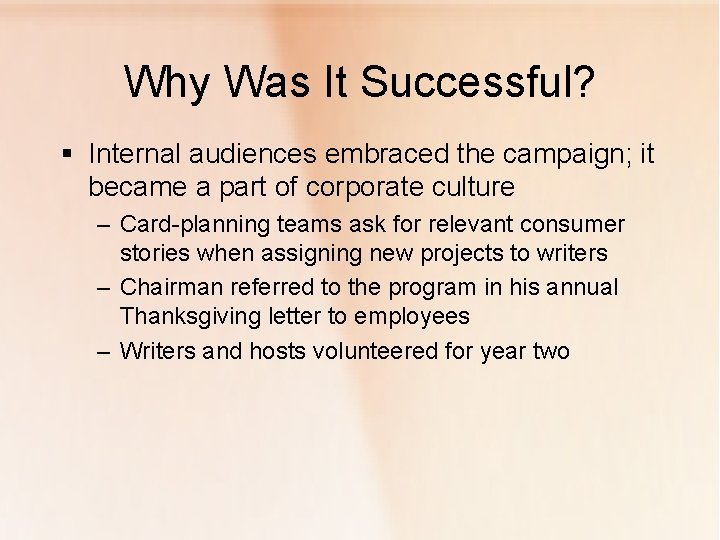 Why Was It Successful?

▪ Internal audiences embraced the campaign; it became a part of corporate culture

– Card-planning teams ask for relevant consumer stories when assigning new projects to writers

– Chairman referred to the program in his annual Thanksgiving letter to employees

– Writers and hosts volunteered for year two